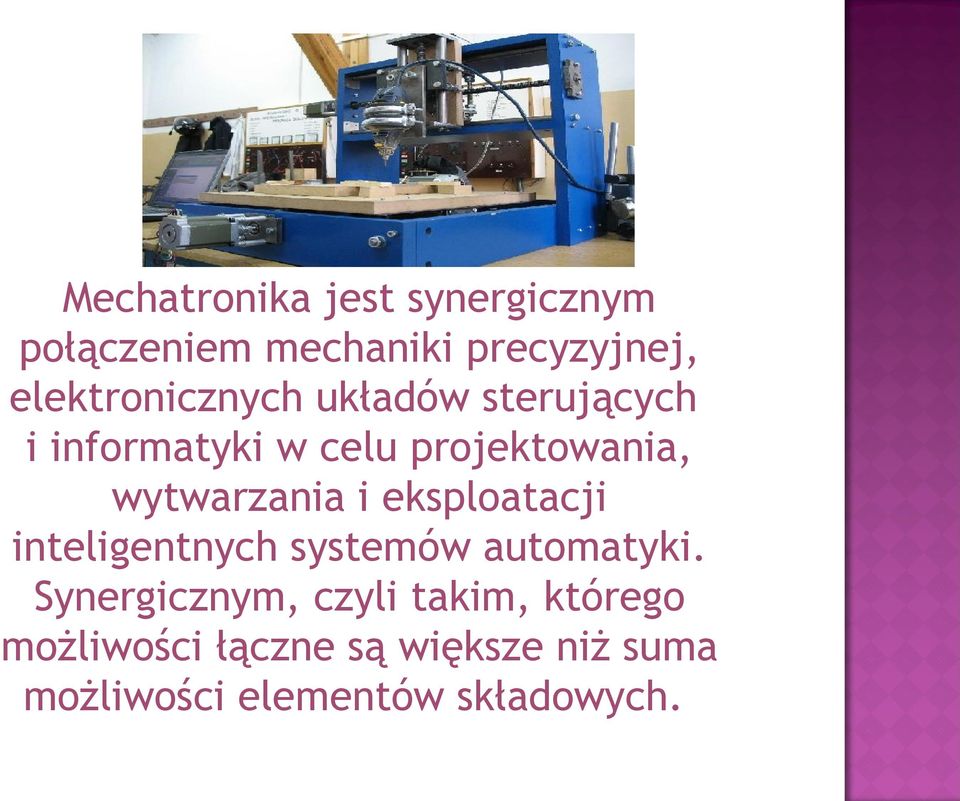 Mechatronika jest synergicznym połączeniem mechaniki precyzyjnej, elektronicznych układów sterujących i informatyki w celu projektowania, wytwarzania i eksploatacji inteligentnych systemów automatyki. Synergicznym, czyli takim, którego możliwości łączne są większe niż suma możliwości elementów składowych.